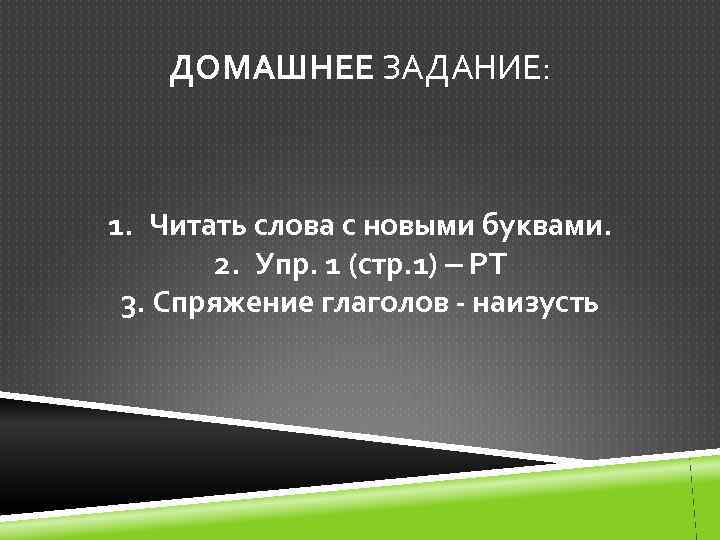 ДОМАШНЕЕ ЗАДАНИЕ:

1. Читать слова с новыми буквами.
2. Упр. 1 (стр.1) – РТ
3. Спряжение глаголов - наизусть